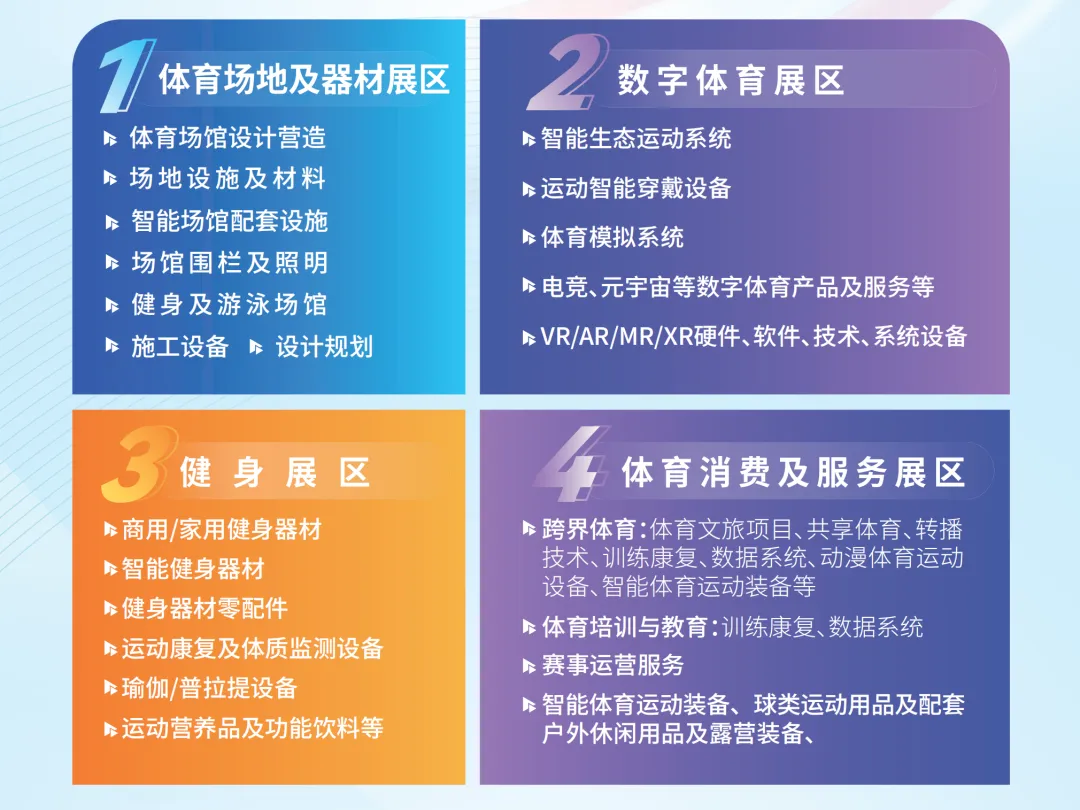 1 体育场地及器材展区

体育场馆设计营造
场地设施及材料
智能场馆配套设施
场馆围栏及照明
健身及游泳场馆
施工设备
设计规划

2 数字体育展区

智能生态运动系统
运动智能穿戴设备
体育模拟系统
电竞、元宇宙等数字体育产品及服务等
VR/AR/MR/XR硬件、软件、技术、系统设备

3 健身展区

商用/家用健身器材
智能健身器材
健身器材零配件
运动康复及体质监测设备
瑜伽/普拉提设备
运动营养品及功能饮料等

4 体育消费及服务展区

跨界体育：体育文旅项目、共享体育、转播技术、训练康复、数据系统、动漫体育运动设备、智能体育运动装备等
体育培训与教育：训练康复、数据系统
赛事运营服务
智能体育运动装备、球类运动用品及配套户外休闲用品及露营装备、